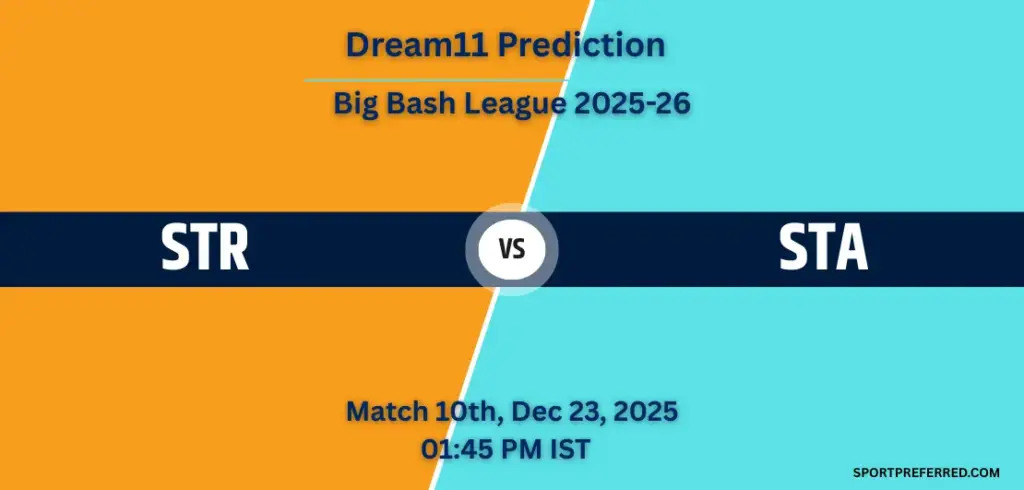 Dream11 Prediction

Big Bash League 2025-26

STR

VS

STA

Match 10th, Dec 23, 2025
01:45 PM IST

SPORTPREFERRED.COM